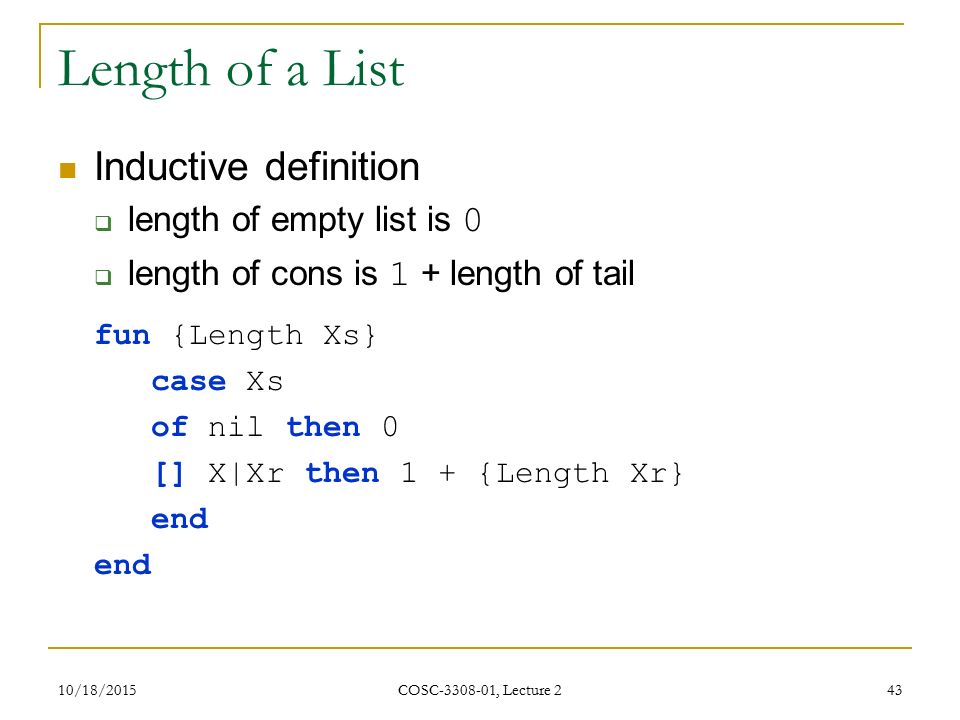 Length of a List

Inductive definition

length of empty list is 0

length of cons is 1 + length of tail

fun {Length Xs}
case Xs
of nil then 0
[] X|Xr then 1 + {Length Xr}
end
end

10/18/2015

COSC-3308-01, Lecture 2

43